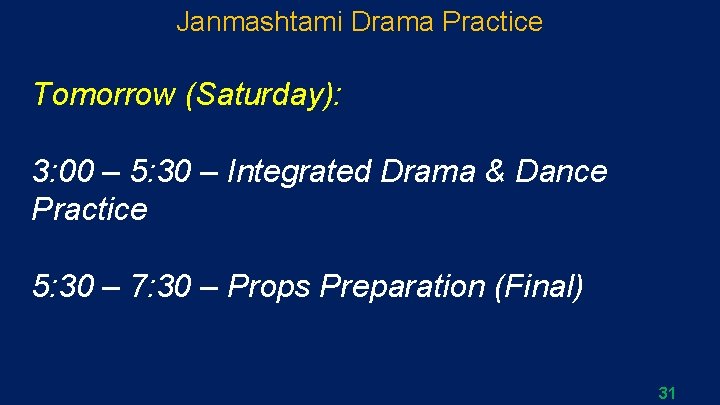 Janmashtami Drama Practice

Tomorrow (Saturday):

3:00 – 5:30 – Integrated Drama & Dance Practice

5:30 – 7:30 – Props Preparation (Final)

31